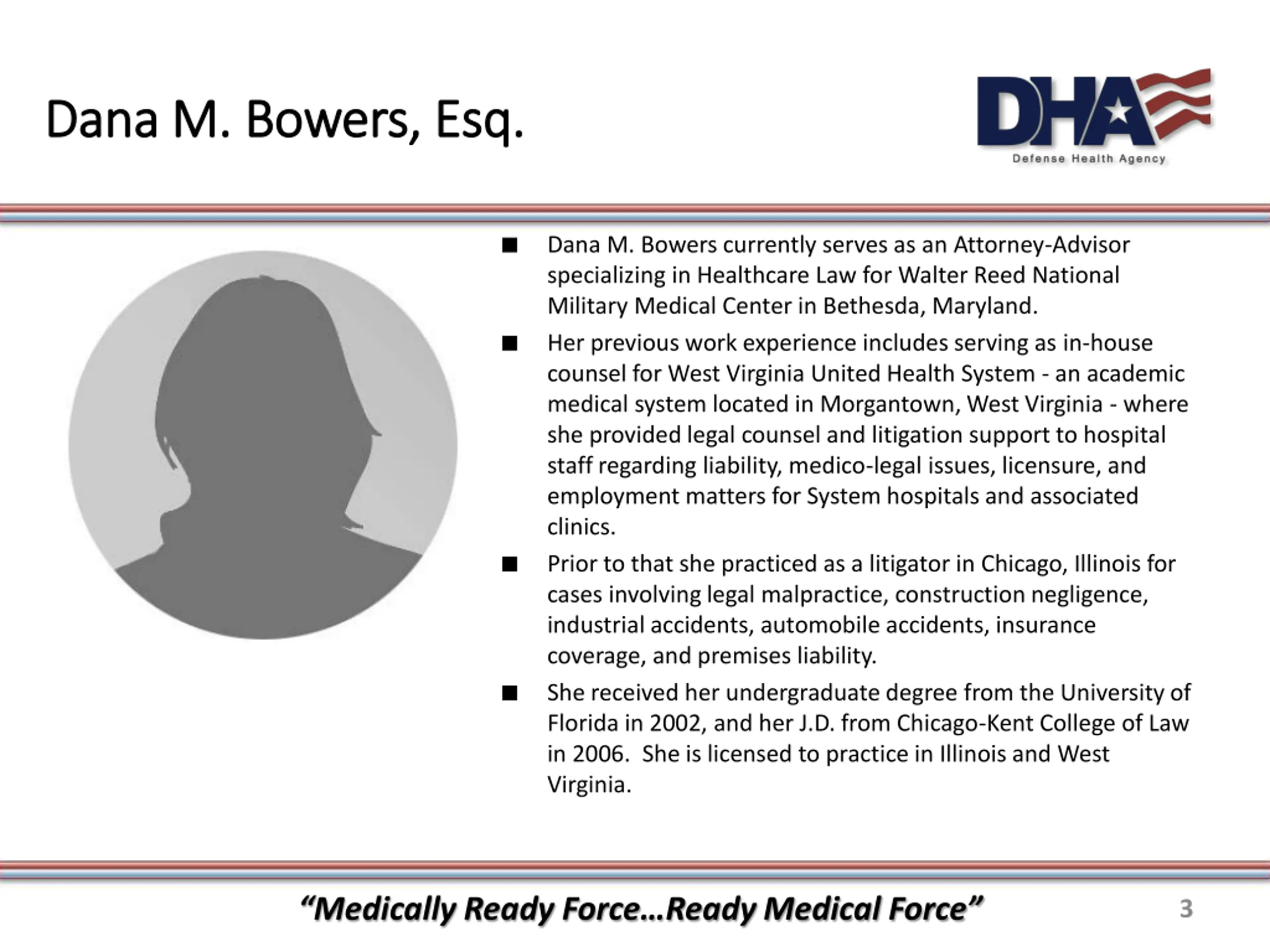 Dana M. Bowers, Esq.

DHA
Defense Health Agency

■ Dana M. Bowers currently serves as an Attorney-Advisor specializing in Healthcare Law for Walter Reed National Military Medical Center in Bethesda, Maryland.

■ Her previous work experience includes serving as in-house counsel for West Virginia United Health System - an academic medical system located in Morgantown, West Virginia - where she provided legal counsel and litigation support to hospital staff regarding liability, medico-legal issues, licensure, and employment matters for System hospitals and associated clinics.

■ Prior to that she practiced as a litigator in Chicago, Illinois for cases involving legal malpractice, construction negligence, industrial accidents, automobile accidents, insurance coverage, and premises liability.

■ She received her undergraduate degree from the University of Florida in 2002, and her J.D. from Chicago-Kent College of Law in 2006. She is licensed to practice in Illinois and West Virginia.

“Medically Ready Force…Ready Medical Force”

3